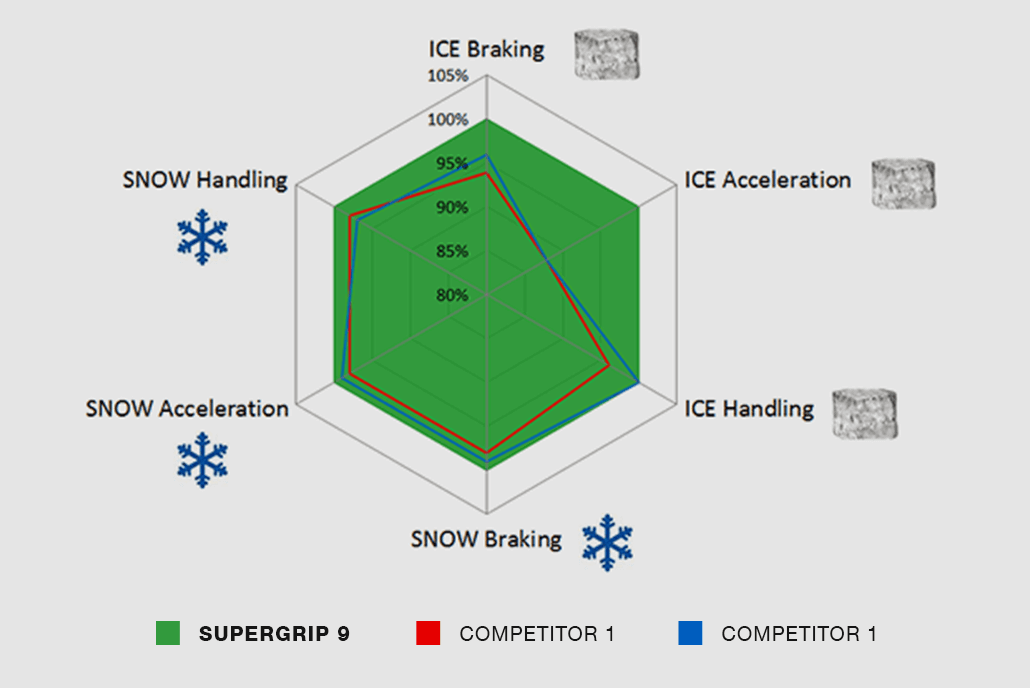 ICE Braking
105%
100%
95%
90%
85%
80%
ICE Acceleration
ICE Handling
SNOW Braking
SNOW Acceleration
SNOW Handling

SUPERGRIP 9
COMPETITOR 1
COMPETITOR 1